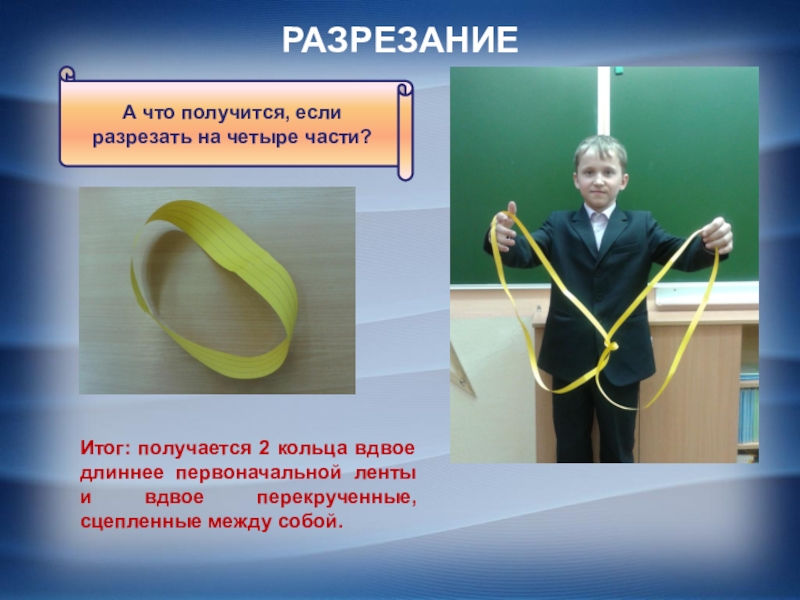 РАЗРЕЗАНИЕ

А что получится, если разрезать на четыре части?

Итог: получается 2 кольца вдвое длиннее первоначальной ленты и вдвое перекрученные, сцепленные между собой.